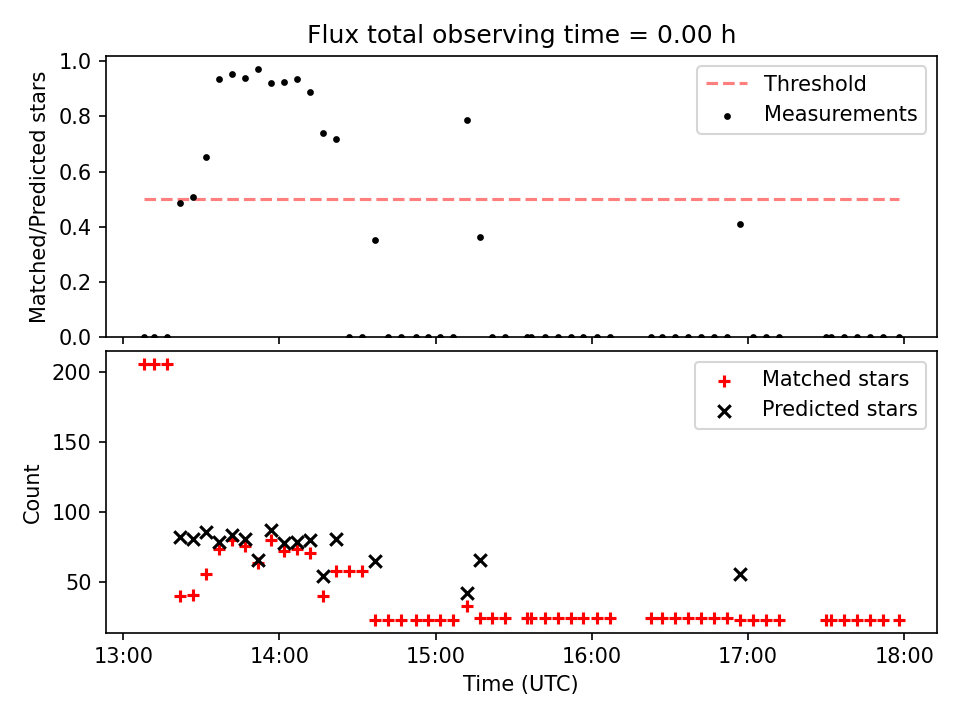 Flux total observing time = 0.00 h

Matched/Predicted stars

1.0
0.8
0.6
0.4
0.2
0.0

Threshold
Measurements

Count

200
150
100
50

Matched stars
Predicted stars

13:00
14:00
15:00
16:00
17:00
18:00

Time (UTC)